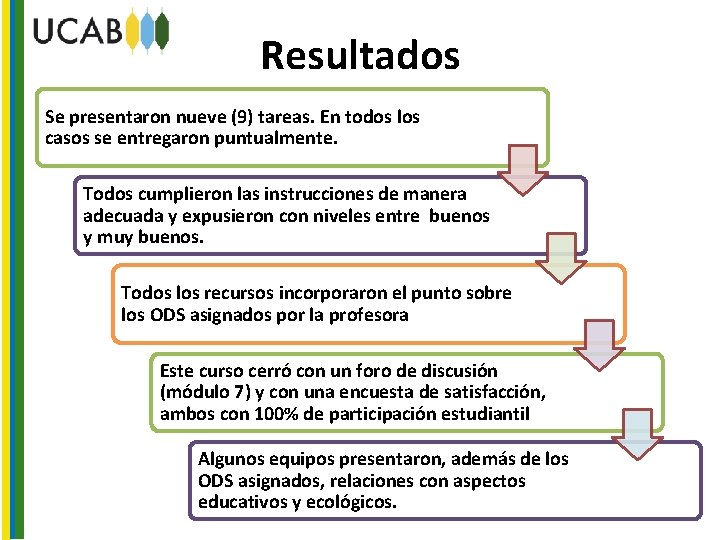 UCAB

Resultados

Se presentaron nueve (9) tareas. En todos los casos se entregaron puntualmente.

Todos cumplieron las instrucciones de manera adecuada y expusieron con niveles entre buenos y muy buenos.

Todos los recursos incorporaron el punto sobre los ODS asignados por la profesora

Este curso cerró con un foro de discusión (módulo 7) y con una encuesta de satisfacción, ambos con 100% de participación estudiantil

Algunos equipos presentaron, además de los ODS asignados, relaciones con aspectos educativos y ecológicos.